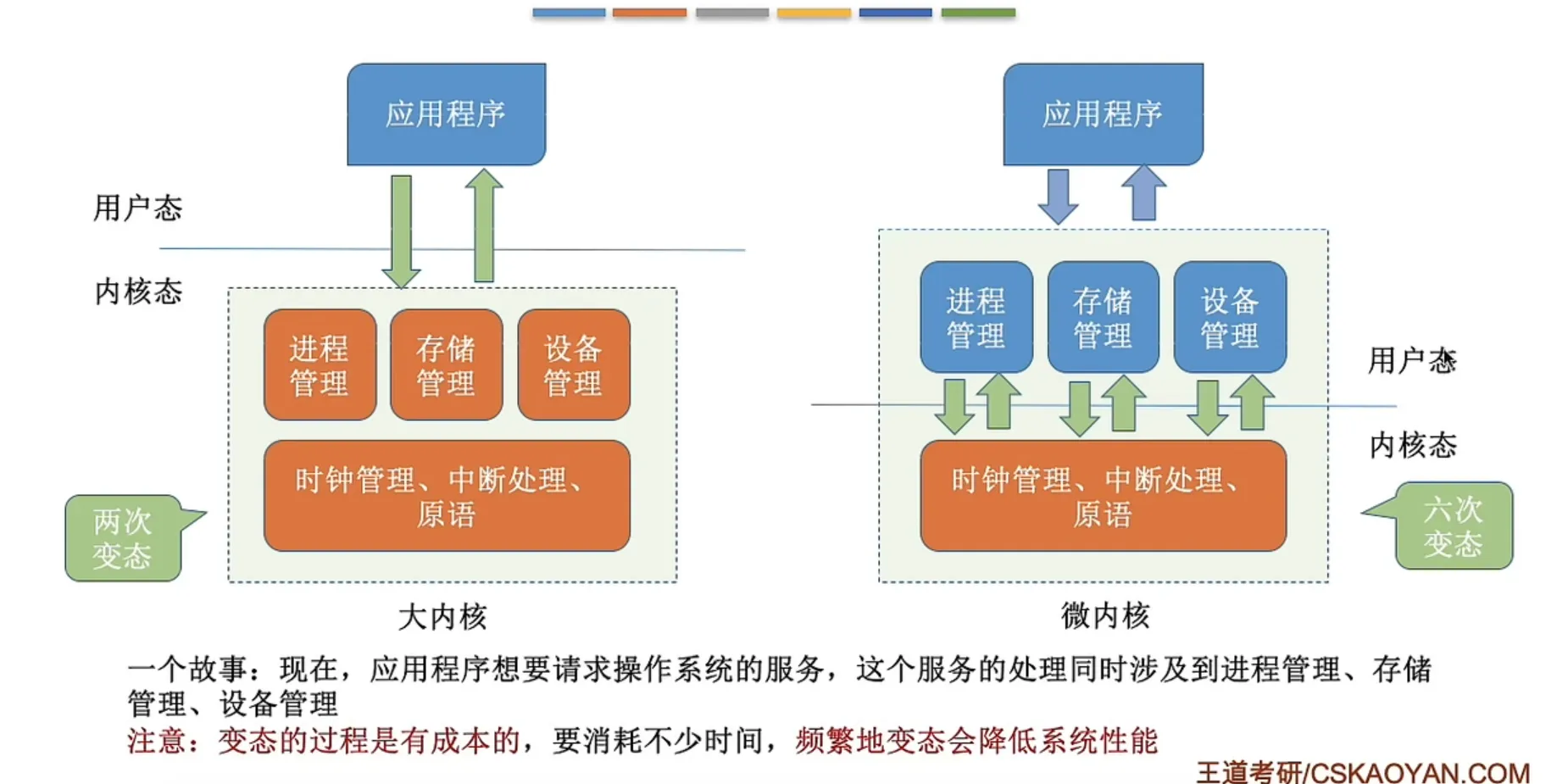 应用程序

用户态

内核态

进程管理

存储管理

设备管理

时钟管理、中断处理、原语

两次变态

大内核

应用程序

进程管理

存储管理

设备管理

用户态

内核态

时钟管理、中断处理、原语

六次变态

微内核

一个故事：现在，应用程序想要请求操作系统的服务，这个服务的处理同时涉及到进程管理、存储管理、设备管理

注意：变态的过程是有成本的，要消耗不少时间，频繁地变态会降低系统性能

王道考研/CSKAOYAN.COM